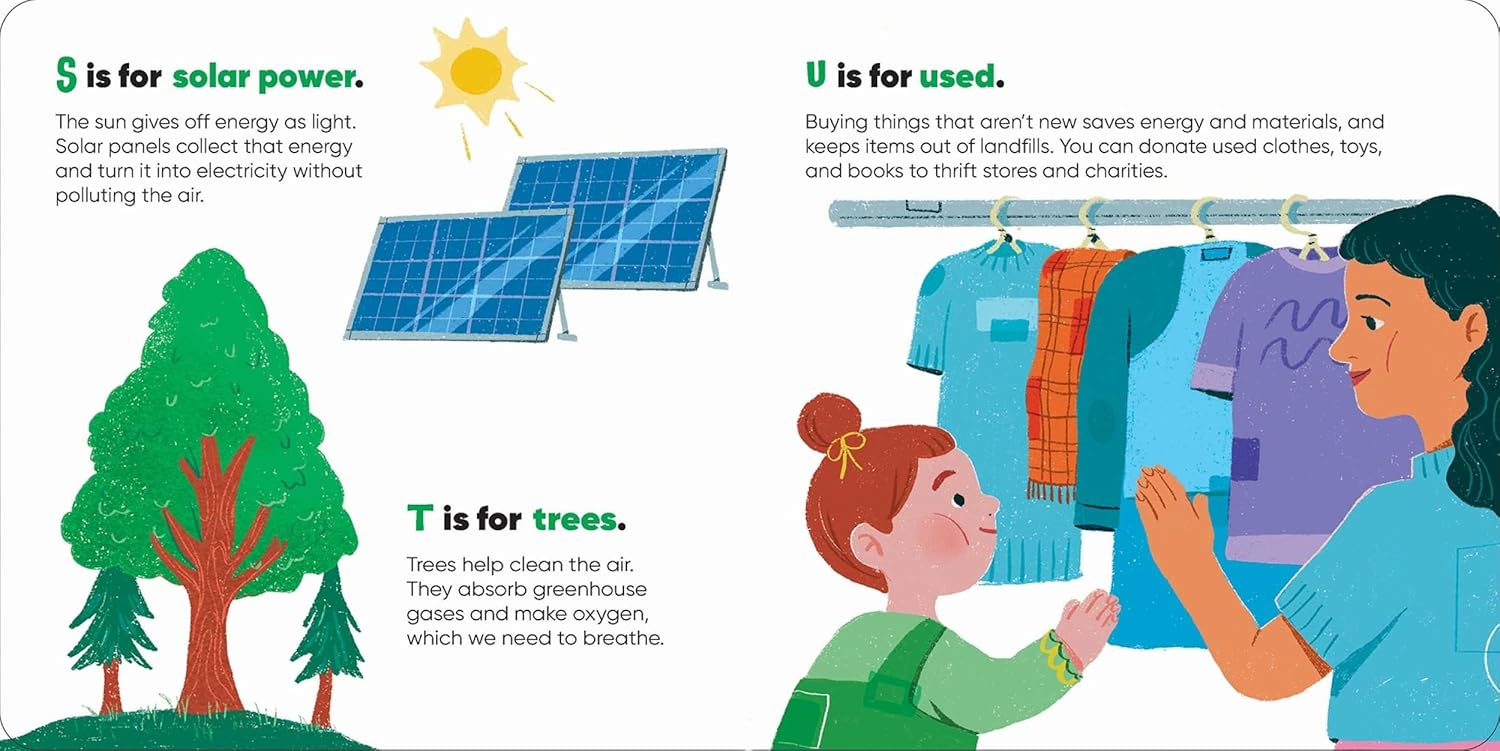 S is for solar power.

The sun gives off energy as light. Solar panels collect that energy and turn it into electricity without polluting the air.

T is for trees.

Trees help clean the air. They absorb greenhouse gases and make oxygen, which we need to breathe.

U is for used.

Buying things that aren't new saves energy and materials, and keeps items out of landfills. You can donate used clothes, toys, and books to thrift stores and charities.